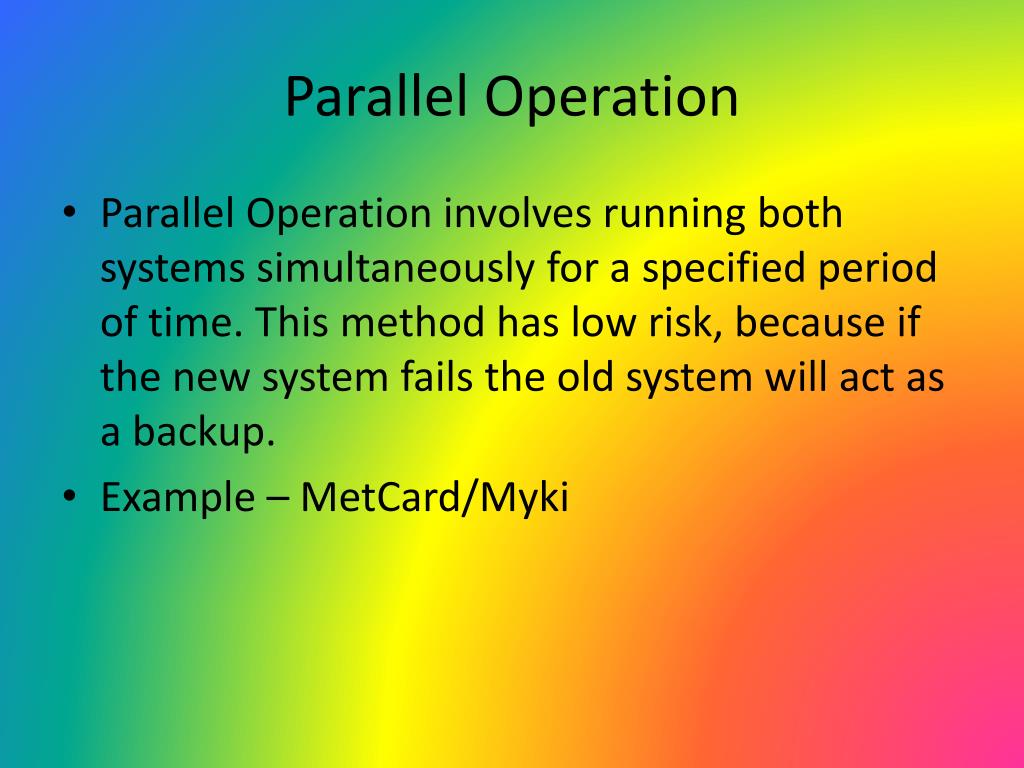 Parallel Operation

• Parallel Operation involves running both systems simultaneously for a specified period of time. This method has low risk, because if the new system fails the old system will act as a backup.
• Example – MetCard/Myki